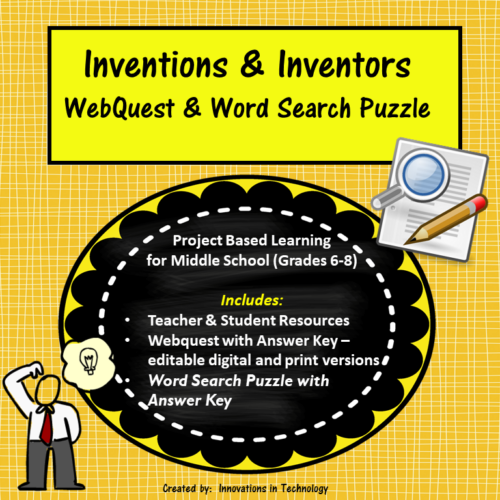 Inventions & Inventors
WebQuest & Word Search Puzzle

Project Based Learning
for Middle School (Grades 6-8)

Includes:
• Teacher & Student Resources
• Webquest with Answer Key – editable digital and print versions
• Word Search Puzzle with Answer Key

Created by: Innovations in Technology